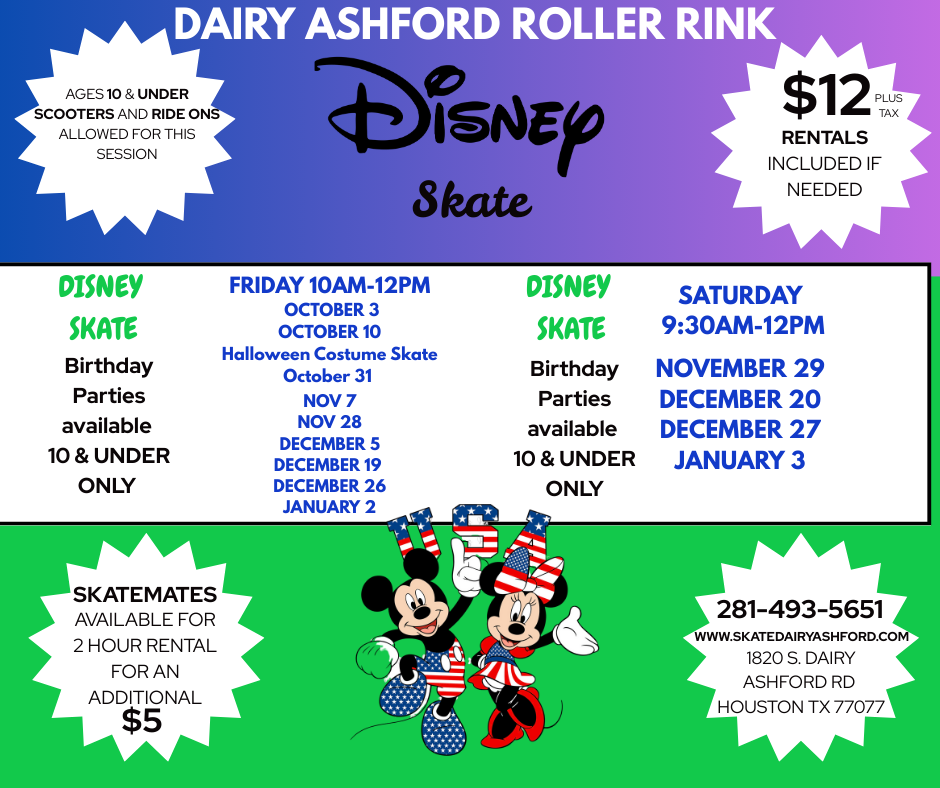 DAIRY ASHFORD ROLLER RINK

AGES 10 & UNDER SCOOTERS AND RIDE ONS ALLOWED FOR THIS SESSION

Disney
Skate

$12 PLUS TAX
RENTALS INCLUDED IF NEEDED

DISNEY SKATE
Birthday Parties available 10 & UNDER ONLY

FRIDAY 10AM-12PM
OCTOBER 3
OCTOBER 10
Halloween Costume Skate
October 31
NOV 7
NOV 28
DECEMBER 5
DECEMBER 19
DECEMBER 26
JANUARY 2

DISNEY SKATE
Birthday Parties available 10 & UNDER ONLY

SATURDAY 9:30AM-12PM
NOVEMBER 29
DECEMBER 20
DECEMBER 27
JANUARY 3

USA

SKATEMATES AVAILABLE FOR 2 HOUR RENTAL FOR AN ADDITIONAL $5

281-493-5651
WWW.SKATEDAIRYASHFORD.COM
1820 S. DAIRY ASHFORD RD
HOUSTON TX 77077